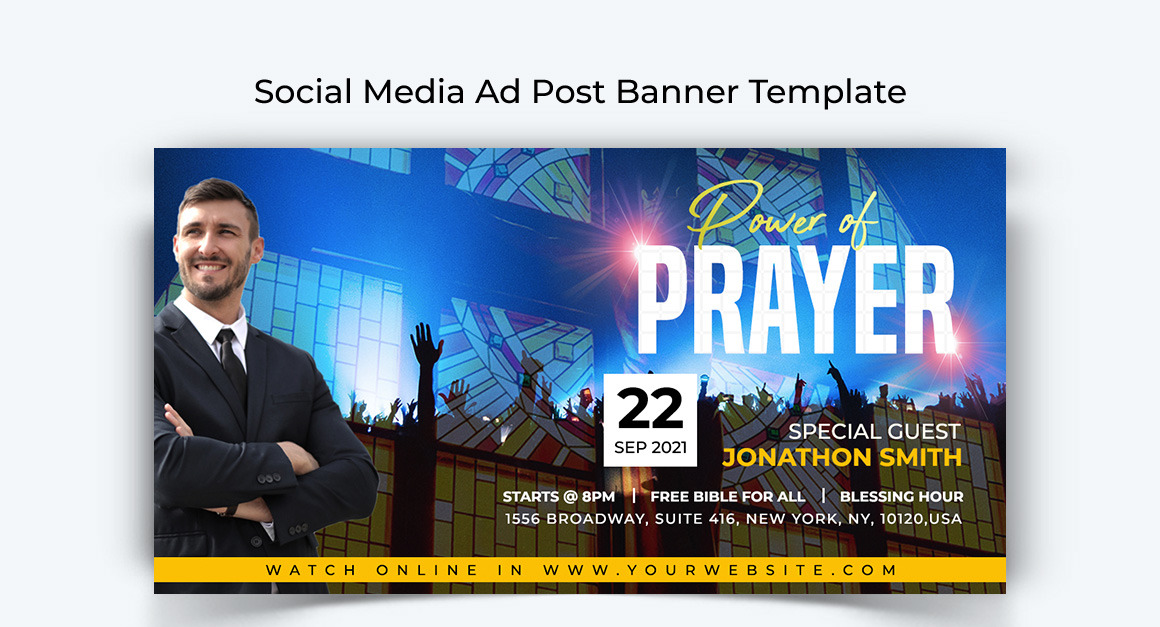 Social Media Ad Post Banner Template

Power of
PRAYER

22
SEP 2021

SPECIAL GUEST
JONATHON SMITH

STARTS @ 8PM | FREE BIBLE FOR ALL | BLESSING HOUR
1556 BROADWAY, SUITE 416, NEW YORK, NY, 10120,USA

WATCH ONLINE IN WWW.YOURWEBSITE.COM